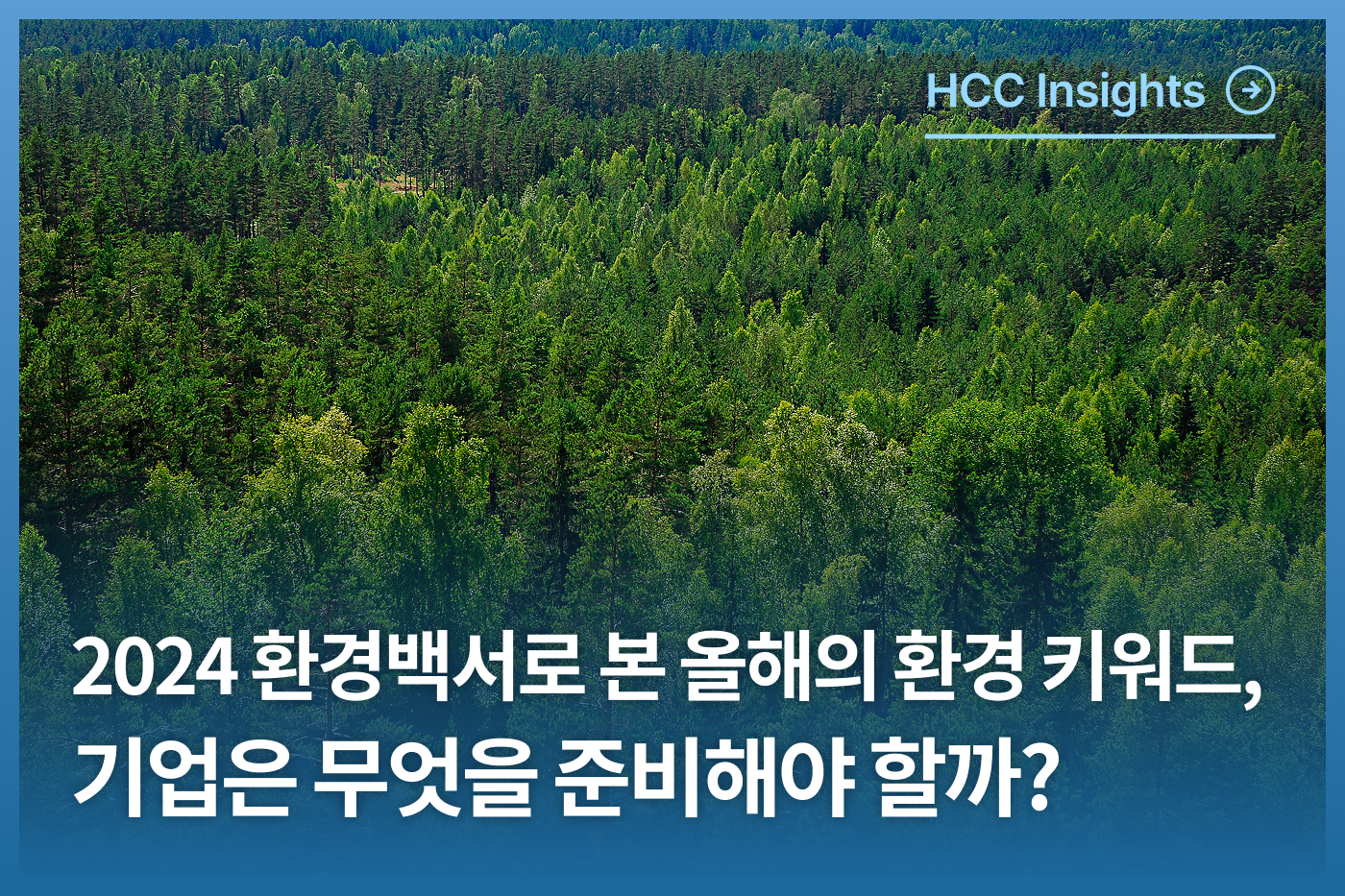 HCC Insights

2024 환경백서로 본 올해의 환경 키워드,
기업은 무엇을 준비해야 할까?